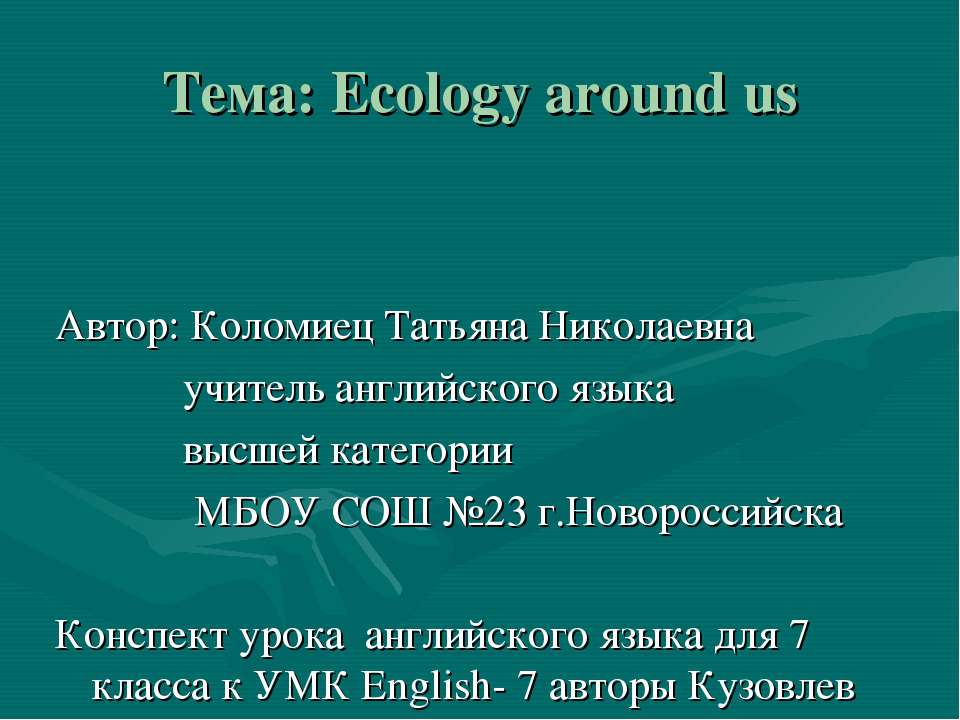 Тема: Ecology around us

Автор: Коломиец Татьяна Николаевна
учитель английского языка
высшей категории
МБОУ СОШ №23 г.Новороссийска

Конспект урока английского языка для 7 класса к УМК English- 7 авторы Кузовлев